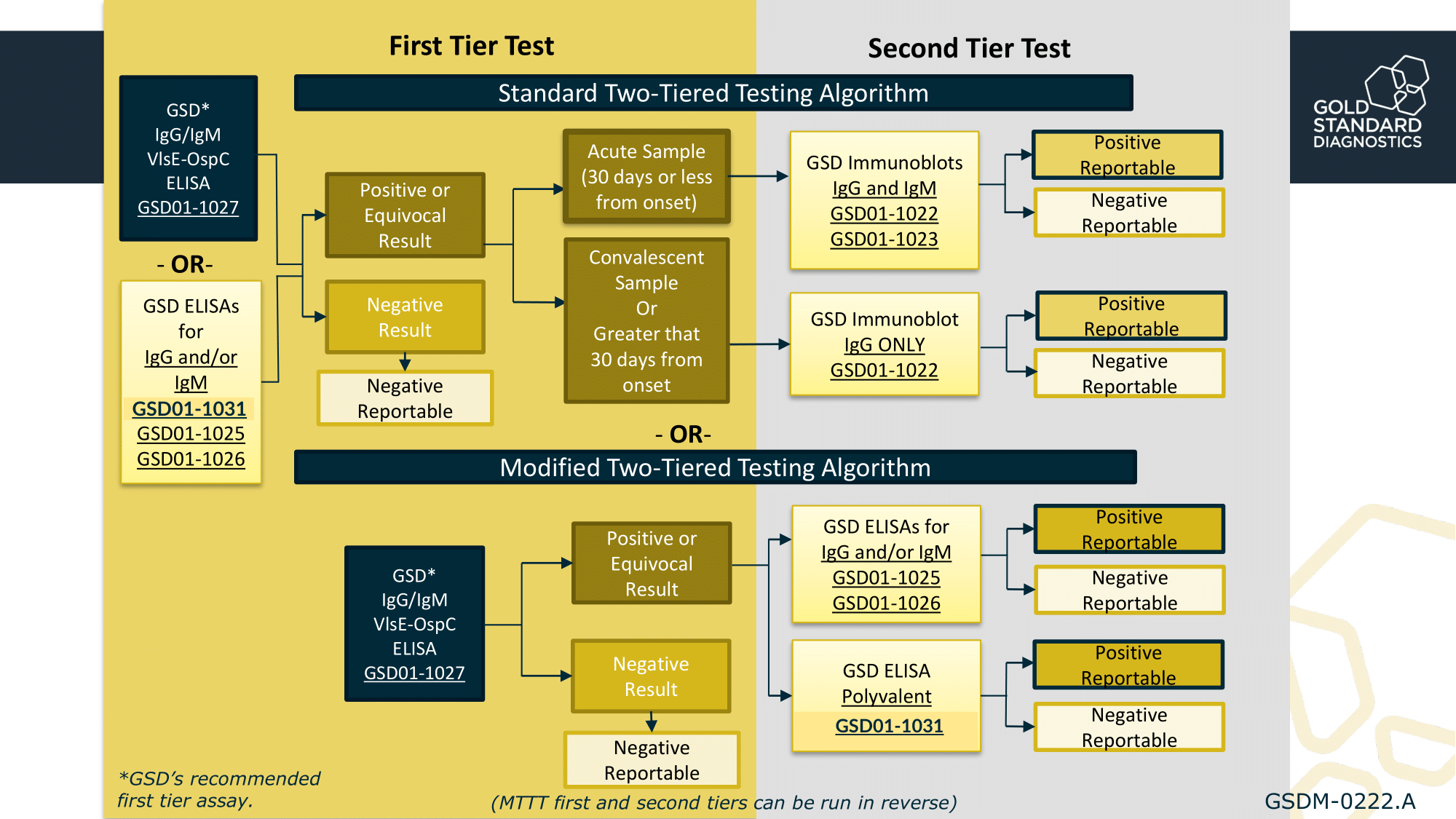 First Tier Test

Second Tier Test

GOLD STANDARD DIAGNOSTICS

Standard Two-Tiered Testing Algorithm

GSD* IgG/IgM VlsE-OspC ELISA GSD01-1027

- OR-

GSD ELISAs for IgG and/or IgM GSD01-1031 GSD01-1025 GSD01-1026

Positive or Equivocal Result

Negative Result

Negative Reportable

Acute Sample (30 days or less from onset)

Convalescent Sample Or Greater that 30 days from onset

GSD Immunoblots IgG and IgM GSD01-1022 GSD01-1023

Positive Reportable

Negative Reportable

GSD Immunoblot IgG ONLY GSD01-1022

Positive Reportable

Negative Reportable

- OR-

Modified Two-Tiered Testing Algorithm

GSD* IgG/IgM VlsE-OspC ELISA GSD01-1027

Positive or Equivocal Result

Negative Result

Negative Reportable

GSD ELISAs for IgG and/or IgM GSD01-1025 GSD01-1026

Positive Reportable

Negative Reportable

GSD ELISA Polyvalent GSD01-1031

Positive Reportable

Negative Reportable

*GSD's recommended first tier assay.

(MTTT first and second tiers can be run in reverse)

GSDM-0222.A